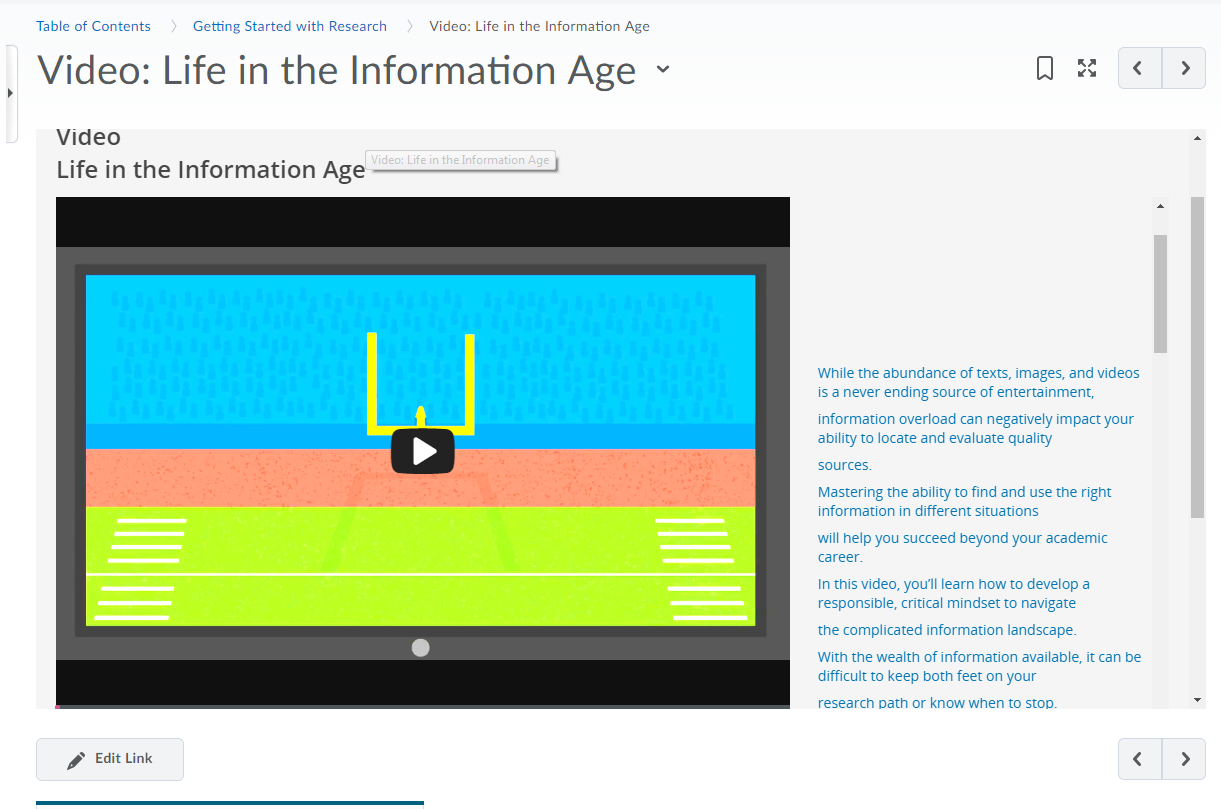 Table of Contents > Getting Started with Research > Video: Life in the Information Age

Video: Life in the Information Age

Video
Life in the Information Age

Video: Life in the Information Age

While the abundance of texts, images, and videos is a never ending source of entertainment,

information overload can negatively impact your ability to locate and evaluate quality

sources.

Mastering the ability to find and use the right information in different situations

will help you succeed beyond your academic career.

In this video, you'll learn how to develop a responsible, critical mindset to navigate

the complicated information landscape.

With the wealth of information available, it can be difficult to keep both feet on your

research path or know when to stop.

Edit Link